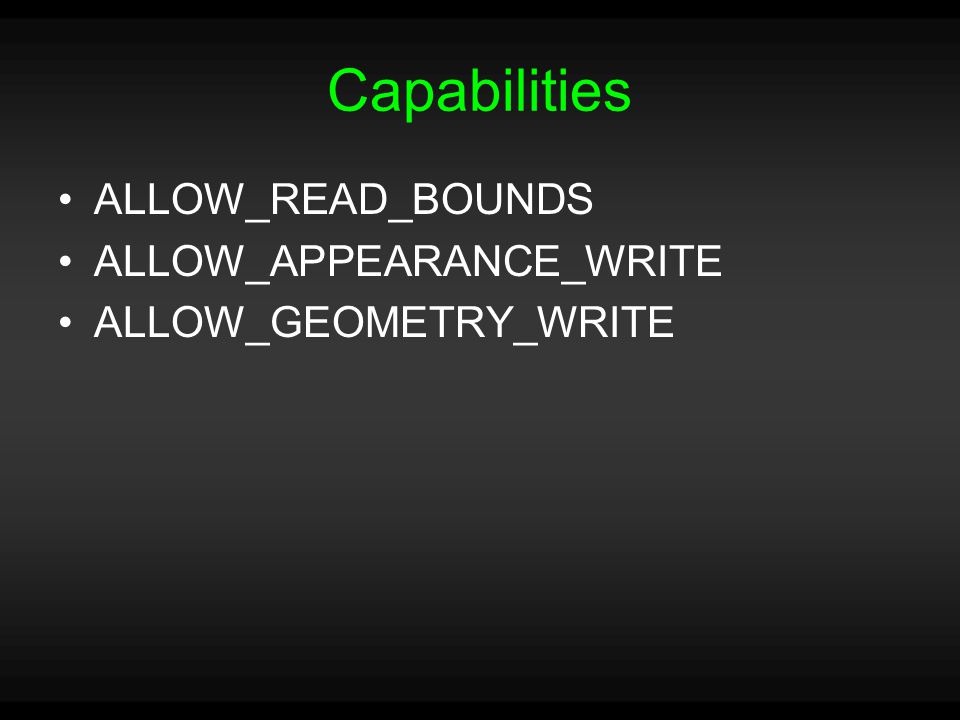 Capabilities

• ALLOW_READ_BOUNDS
• ALLOW_APPEARANCE_WRITE
• ALLOW_GEOMETRY_WRITE